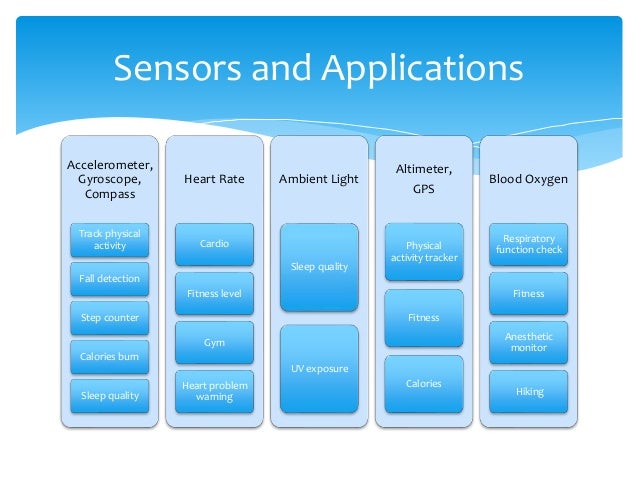 Sensors and Applications

Accelerometer, Gyroscope, Compass

Track physical activity

Fall detection

Step counter

Calories burn

Sleep quality

Heart Rate

Cardio

Fitness level

Gym

Heart problem warning

Ambient Light

Sleep quality

UV exposure

Altimeter, GPS

Physical activity tracker

Fitness

Calories

Blood Oxygen

Respiratory function check

Fitness

Anesthetic monitor

Hiking